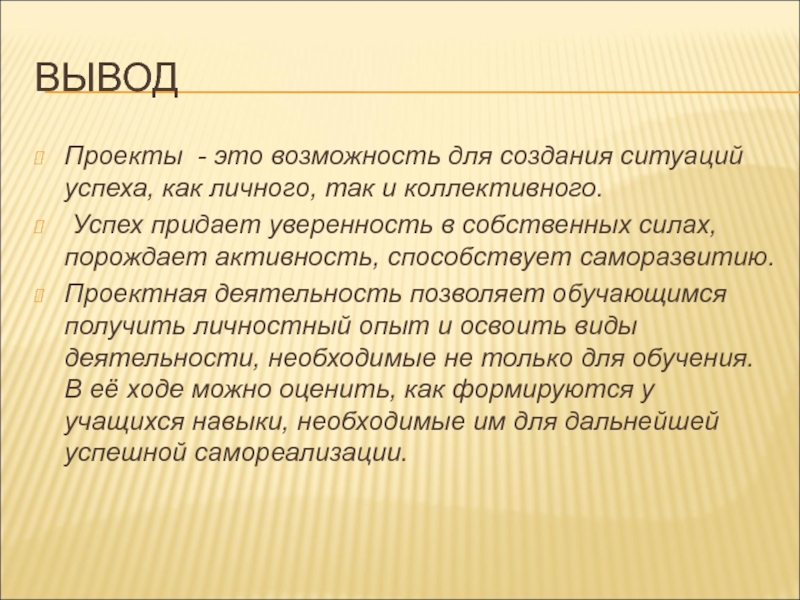 ВЫВОД

Проекты - это возможность для создания ситуаций успеха, как личного, так и коллективного.

Успех придает уверенность в собственных силах, порождает активность, способствует саморазвитию.

Проектная деятельность позволяет обучающимся получить личностный опыт и освоить виды деятельности, необходимые не только для обучения. В её ходе можно оценить, как формируются у учащихся навыки, необходимые им для дальнейшей успешной самореализации.